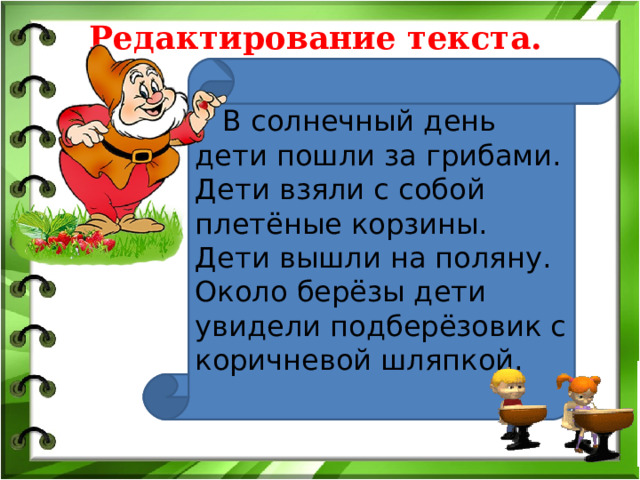 Редактирование текста.

В солнечный день дети пошли за грибами. Дети взяли с собой плетёные корзины. Дети вышли на поляну. Около берёзы дети увидели подберёзовик с коричневой шляпкой.